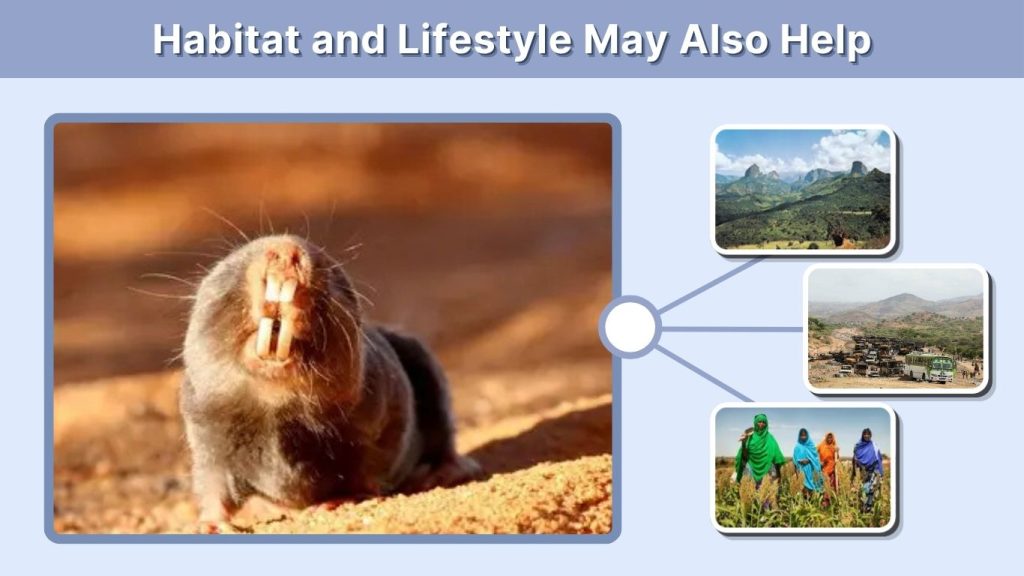 Habitat and Lifestyle May Also Help